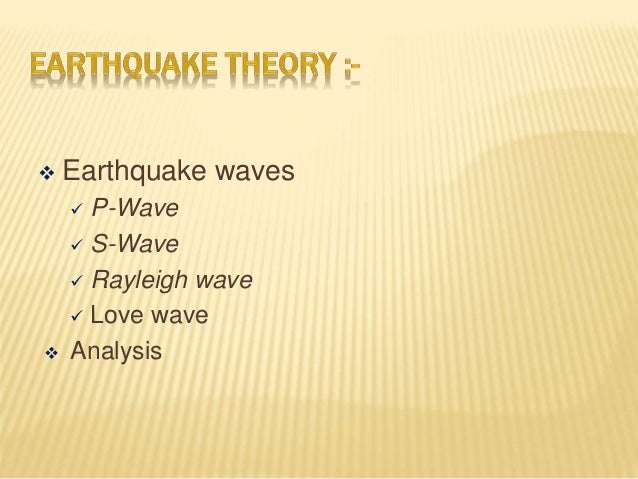 EARTHQUAKE THEORY :-

❖ Earthquake waves
✓ P-Wave
✓ S-Wave
✓ Rayleigh wave
✓ Love wave
❖ Analysis